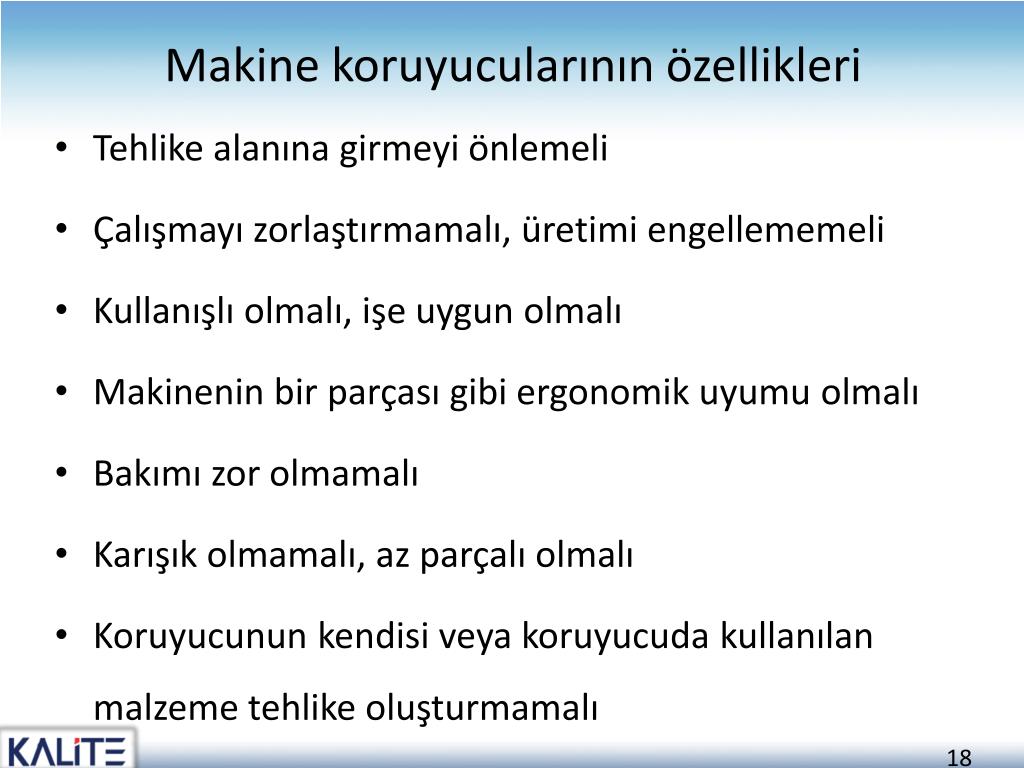 Makine koruyucularının özellikleri

• Tehlike alanına girmeyi önlemeli

• Çalışmayı zorlaştırmamalı, üretimi engellememeli

• Kullanışlı olmalı, işe uygun olmalı

• Makinenin bir parçası gibi ergonomik uyumu olmalı

• Bakımı zor olmamalı

• Karışık olmamalı, az parçalı olmalı

• Koruyucunun kendisi veya koruyucuda kullanılan malzeme tehlike oluşturmamalı

KALİTE

18